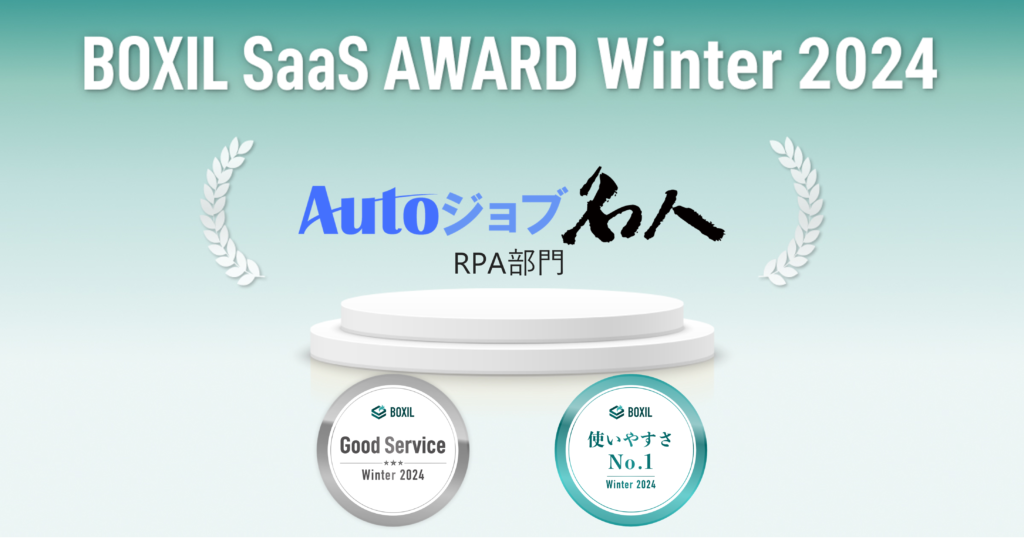 BOXIL SaaS AWARD Winter 2024

Autoジョブ名人

RPA部門

BOXIL
Good Service
★★★
Winter 2024

BOXIL
使いやすさ
No.1
Winter 2024